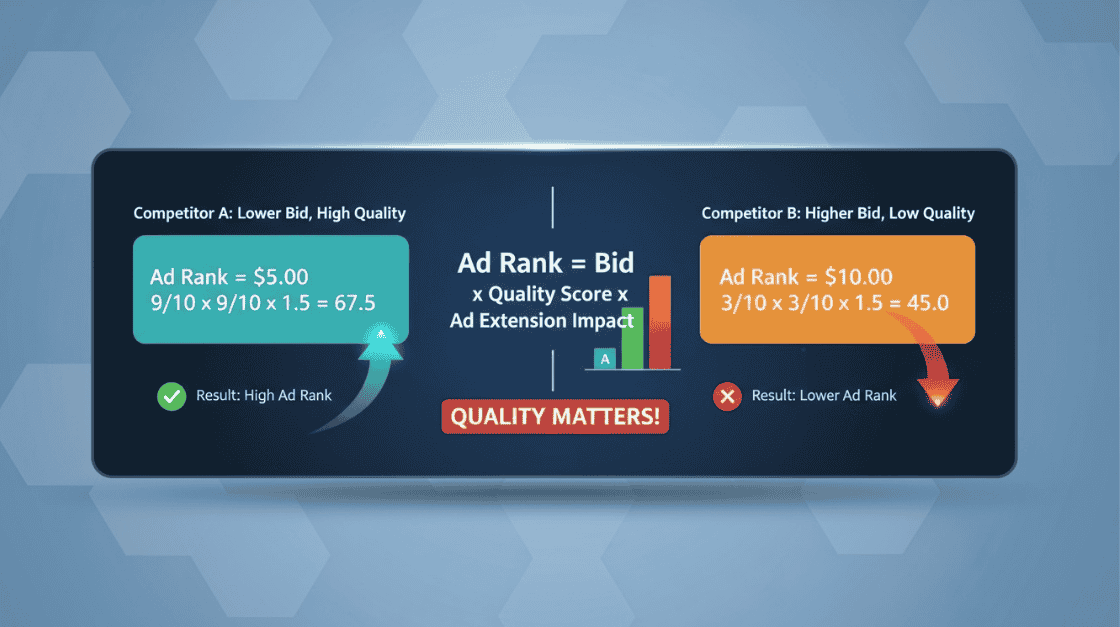 Competitor A: Lower Bid, High Quality

Ad Rank = \$5.00
9/10 x 9/10 x 1.5 = 67.5

Result: High Ad Rank

Ad Rank = Bid x Quality Score x Ad Extension Impact

A

QUALITY MATTERS!

Competitor B: Higher Bid, Low Quality

Ad Rank = \$10.00
3/10 x 3/10 x 1.5 = 45.0

Result: Lower Ad Rank